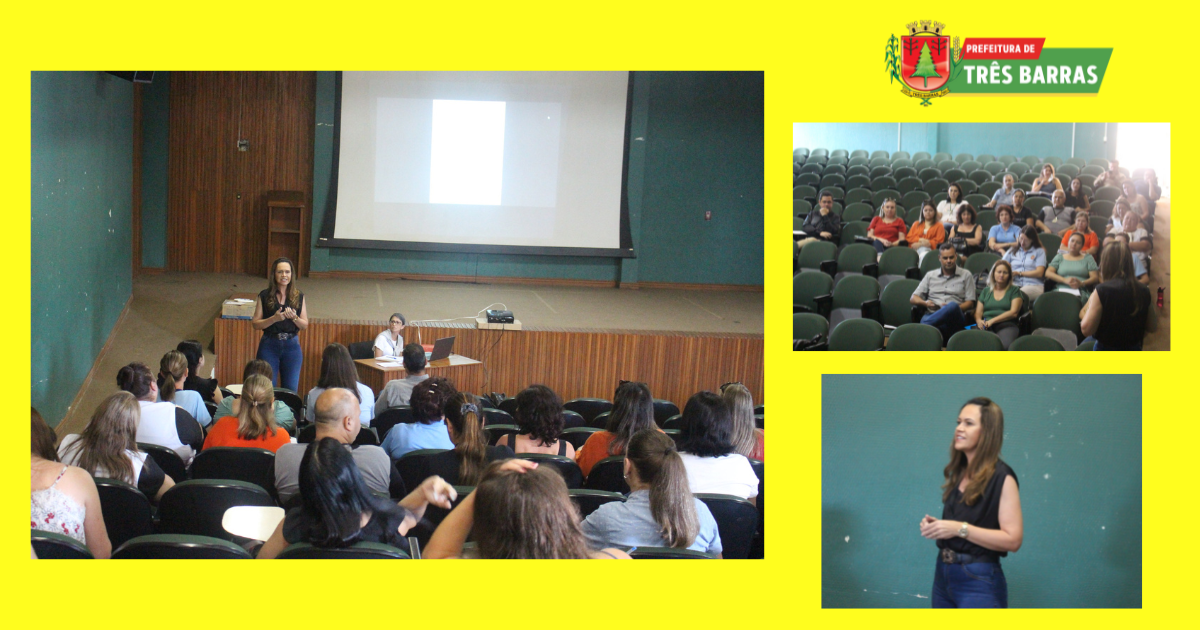 PREFEITURA DE
TRÊS BARRAS